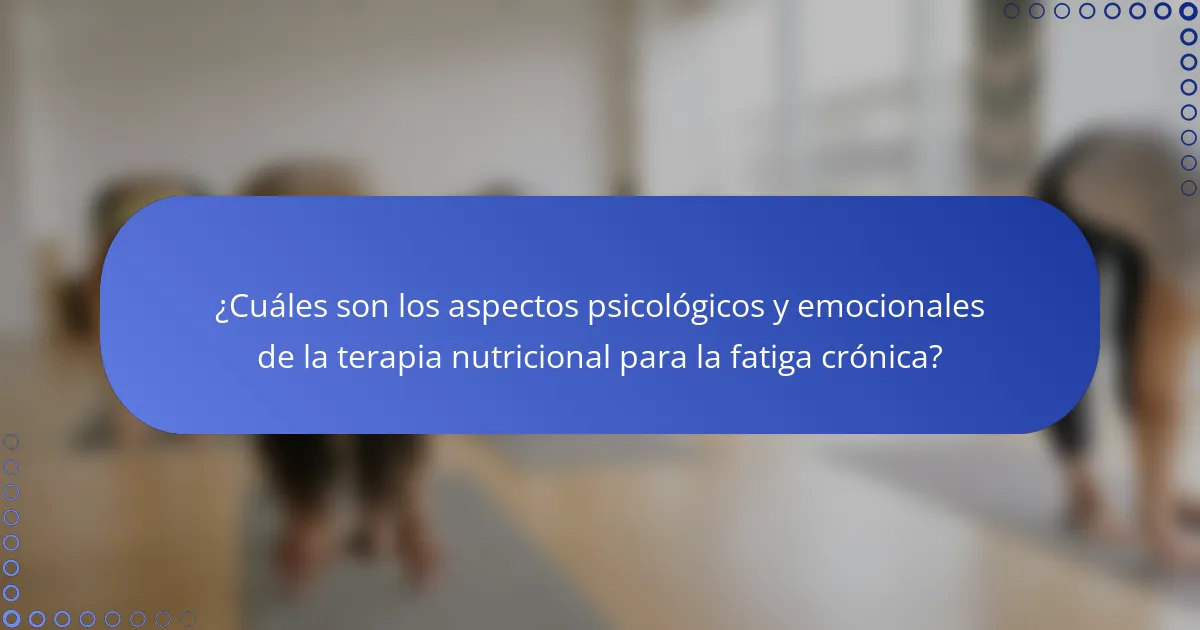 ¿Cuáles son los aspectos psicológicos y emocionales de la terapia nutricional para la fatiga crónica?